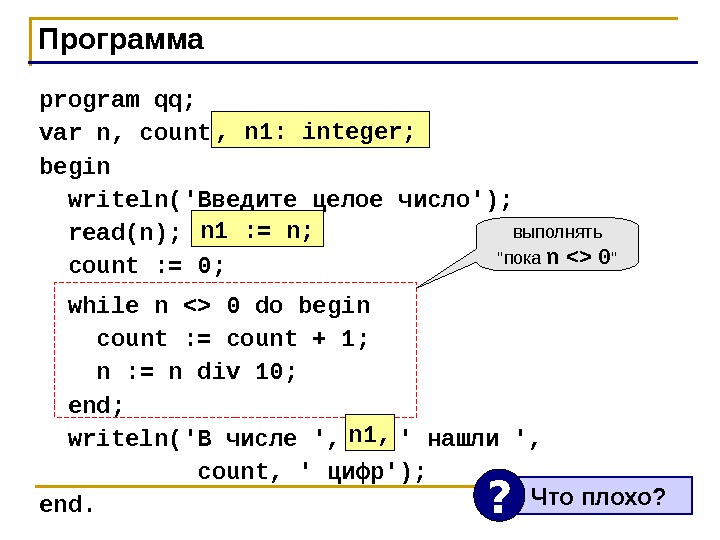 Программа

program qq;
var n, count, n1: integer;
begin
  writeln('Введите целое число');
  read(n); n1 := n;
  count := 0;
  while n <> 0 do begin
    count := count + 1;
    n := n div 10;
  end;
  writeln('В числе ', n1, ' нашли ',
          count, ' цифр');
end.

выполнять "пока n <> 0"

? Что плохо?